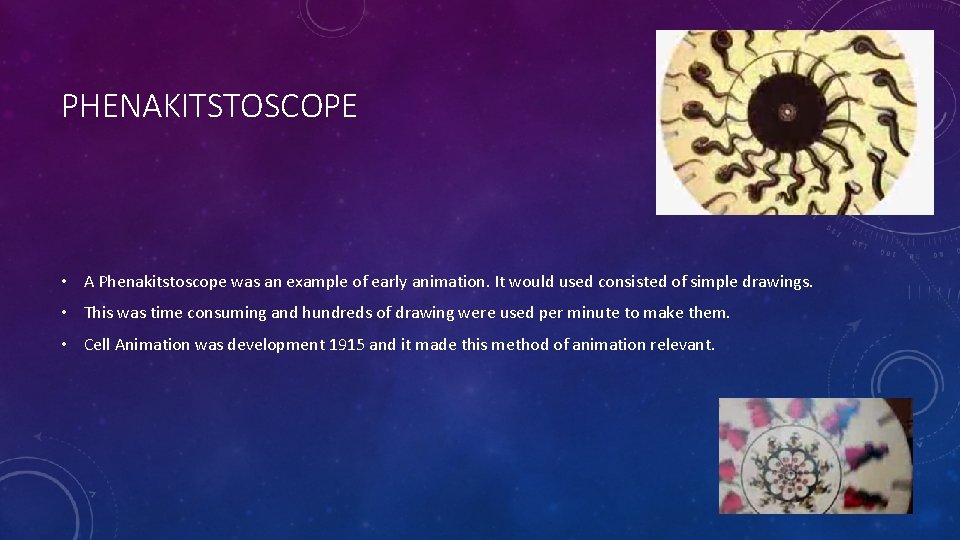 PHENAKITSTOSCOPE

• A Phenakitstoscope was an example of early animation. It would used consisted of simple drawings.

• This was time consuming and hundreds of drawing were used per minute to make them.

• Cell Animation was development 1915 and it made this method of animation relevant.